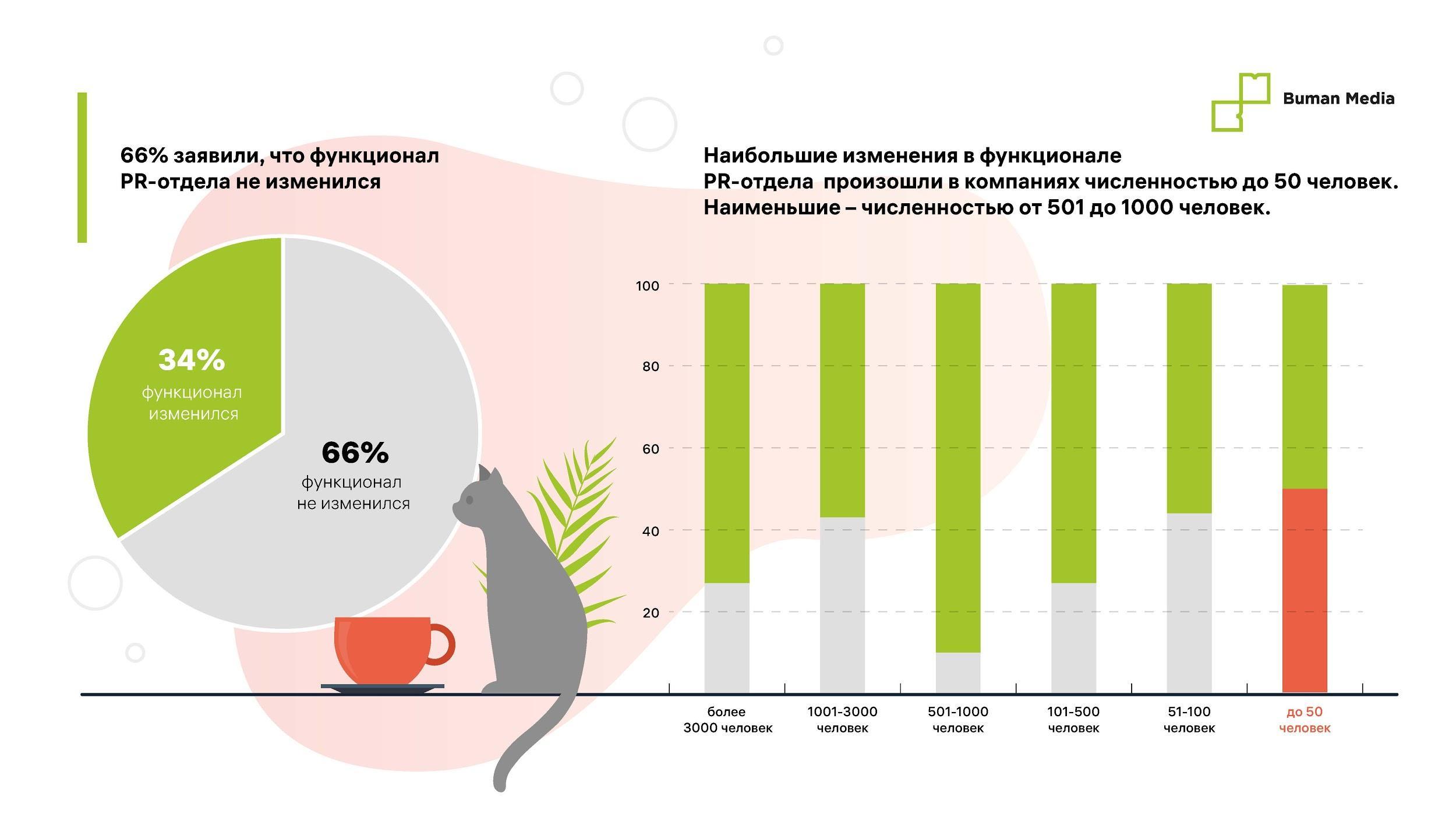 Buman Media

66% заявили, что функционал PR-отдела не изменился

34%
функционал изменился

66%
функционал не изменился

Наибольшие изменения в функционале PR-отдела произошли в компаниях численностью до 50 человек. Наименьшие – численностью от 501 до 1000 человек.

100
80
60
40
20

более 3000 человек
1001-3000 человек
501-1000 человек
101-500 человек
51-100 человек
до 50 человек